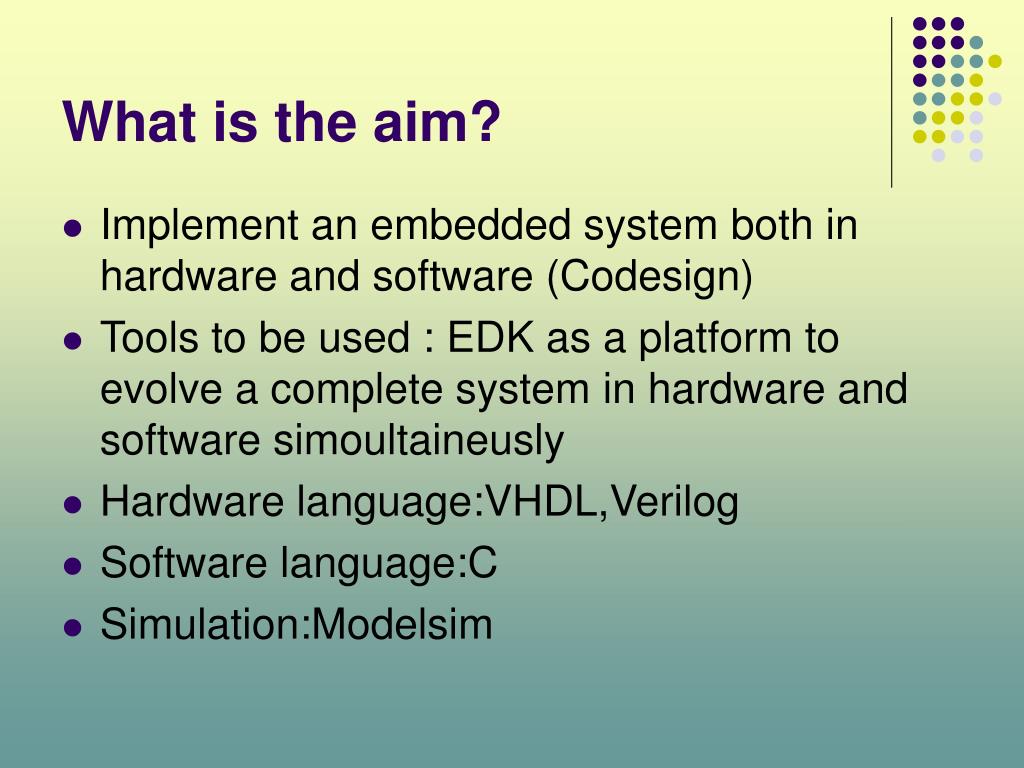 What is the aim?

- Implement an embedded system both in hardware and software (Codesign)
- Tools to be used : EDK as a platform to evolve a complete system in hardware and software simoultaineusly
- Hardware language:VHDL,Verilog
- Software language:C
- Simulation:Modelsim